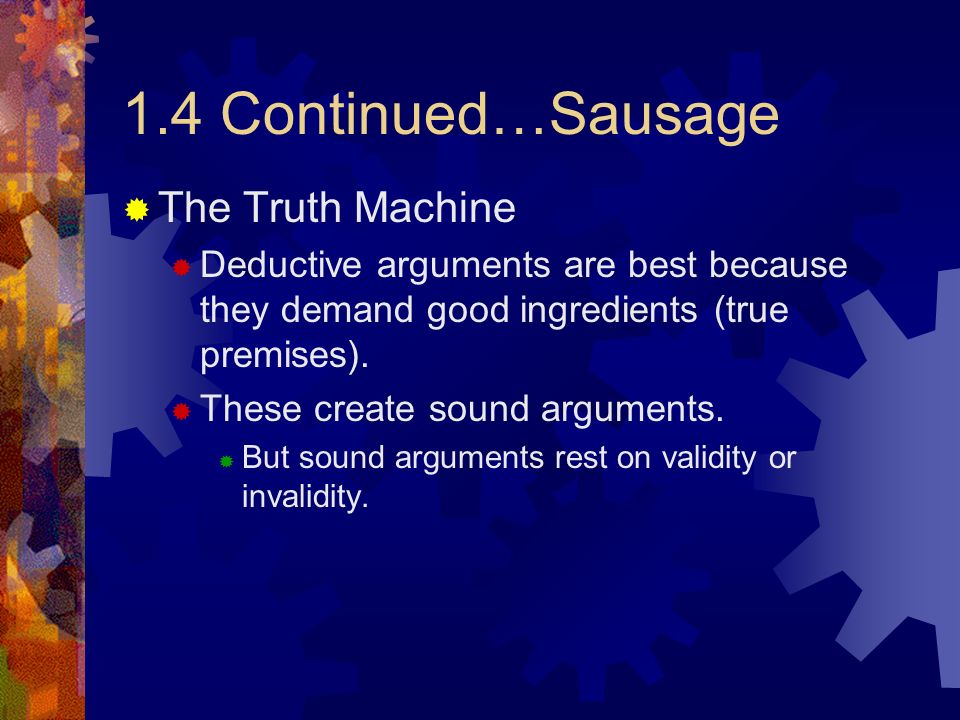 1.4 Continued…Sausage

The Truth Machine

Deductive arguments are best because they demand good ingredients (true premises).

These create sound arguments.

But sound arguments rest on validity or invalidity.